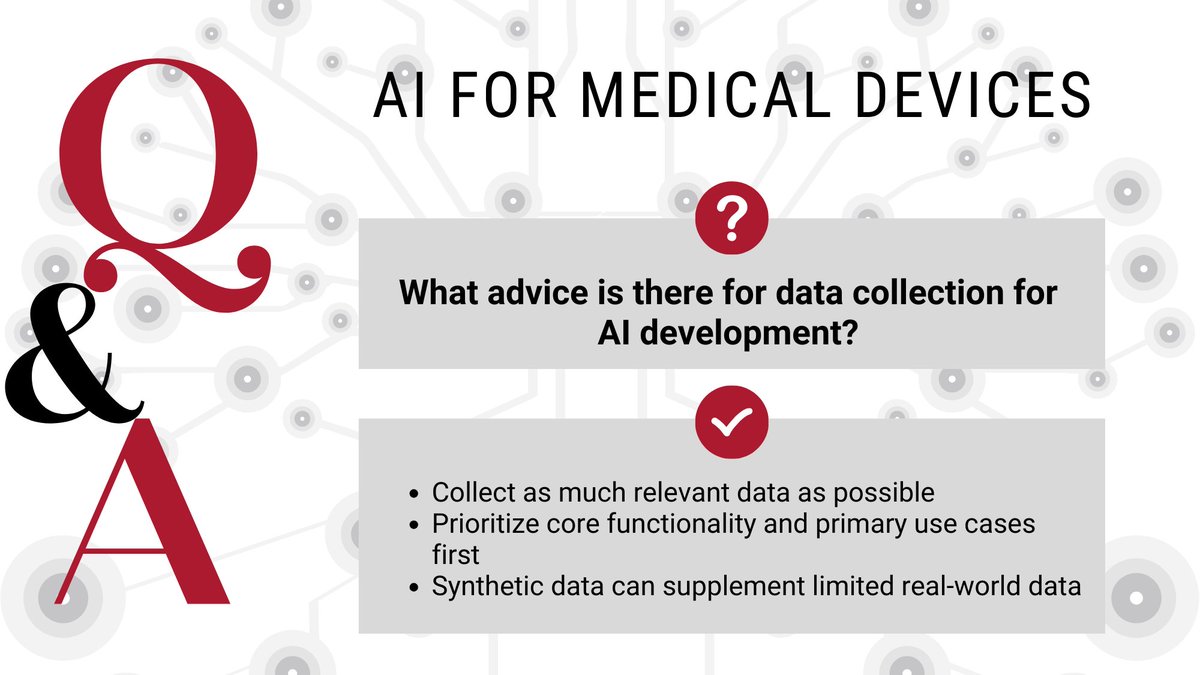 Q
&
A

AI FOR MEDICAL DEVICES

?

What advice is there for data collection for AI development?

- Collect as much relevant data as possible
- Prioritize core functionality and primary use cases first
- Synthetic data can supplement limited real-world data